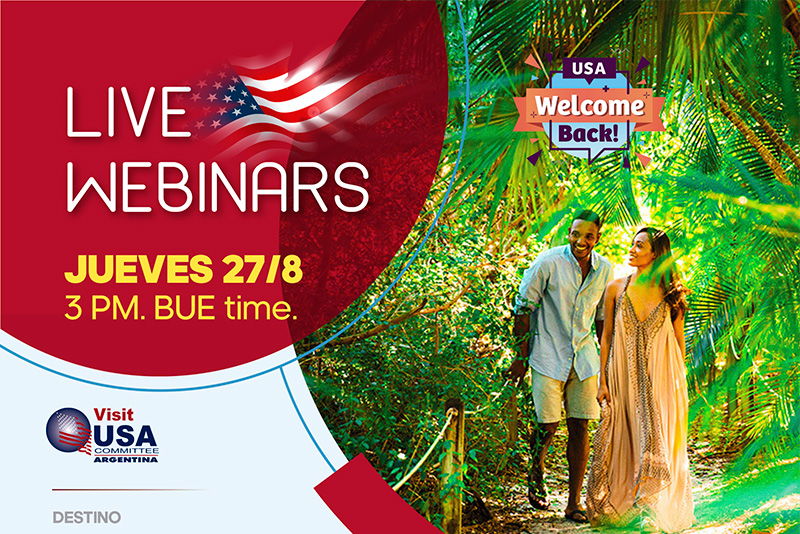 LIVE WEBINARS

JUEVES 27/8
3 PM. BUE time.

USA
Welcome Back!

Visit USA COMMITTEE ARGENTINA

DESTINO